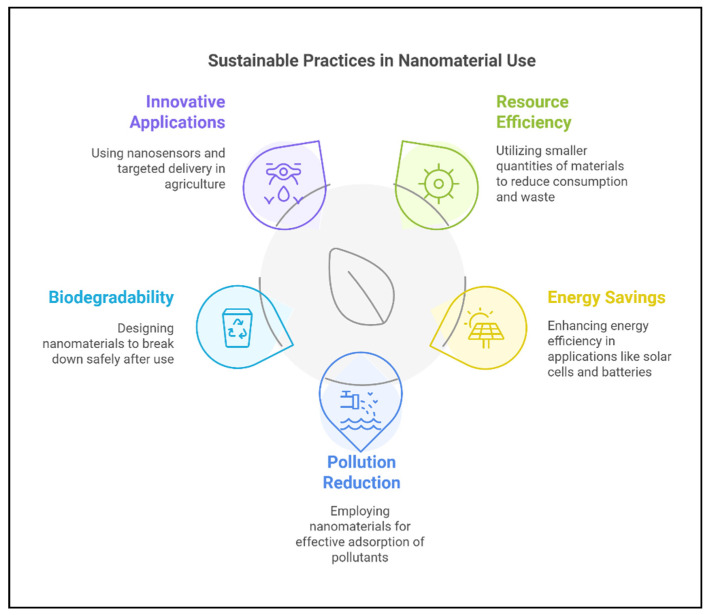 Sustainable Practices in Nanomaterial Use

Innovative Applications

Using nanosensors and targeted delivery in agriculture

Resource Efficiency

Utilizing smaller quantities of materials to reduce consumption and waste

Biodegradability

Designing nanomaterials to break down safely after use

Energy Savings

Enhancing energy efficiency in applications like solar cells and batteries

Pollution Reduction

Employing nanomaterials for effective adsorption of pollutants